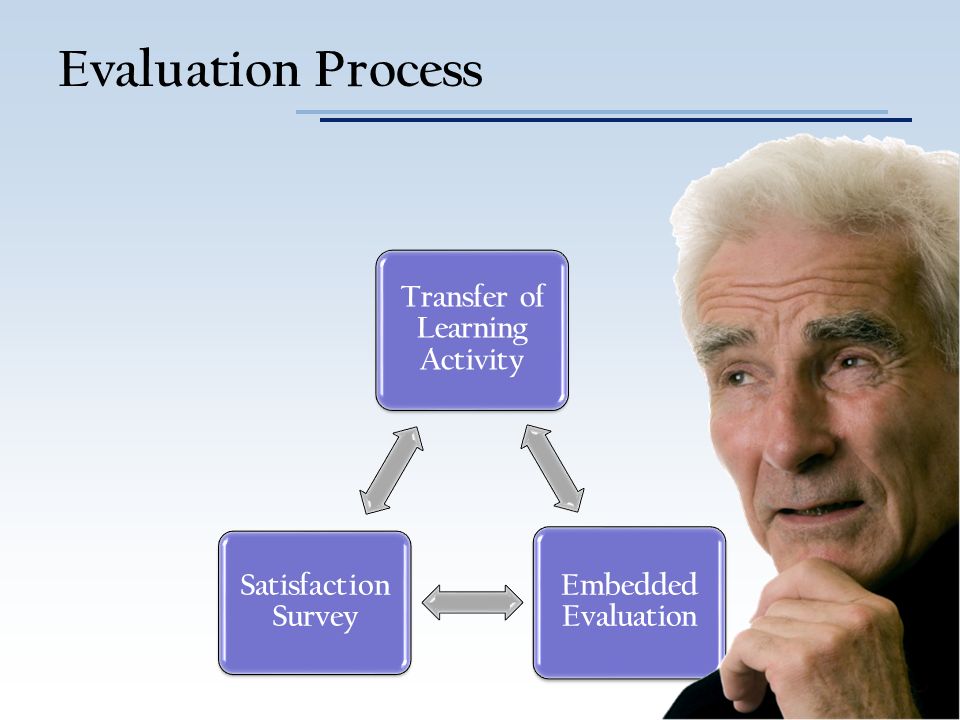 Evaluation Process

Transfer of Learning Activity

Satisfaction Survey

Embedded Evaluation